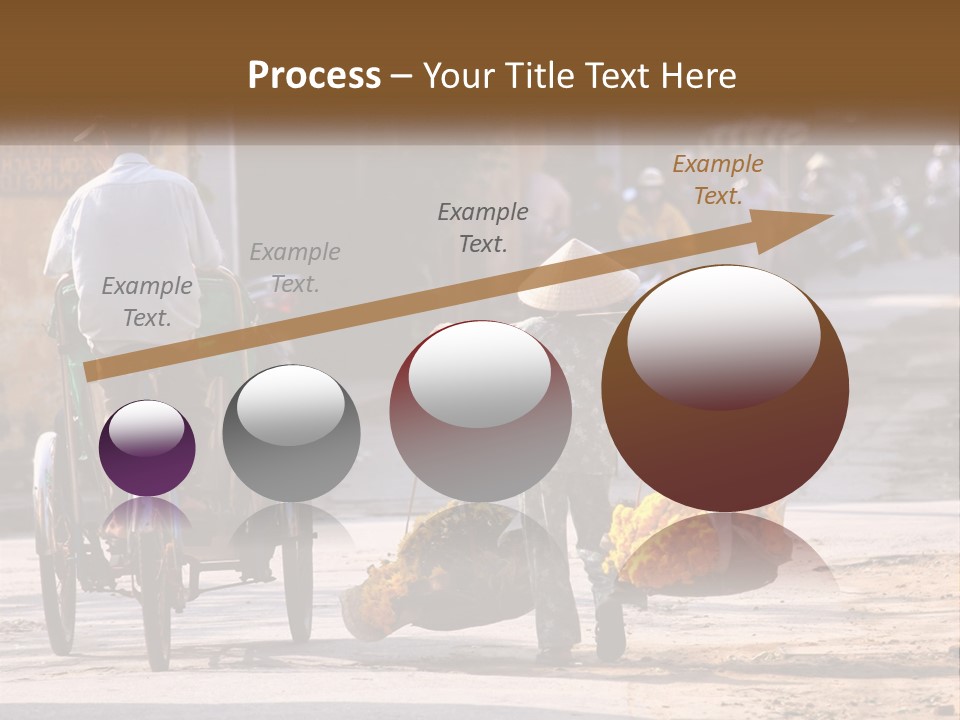 Process – Your Title Text Here

Example Text.

Example Text.

Example Text.

Example Text.